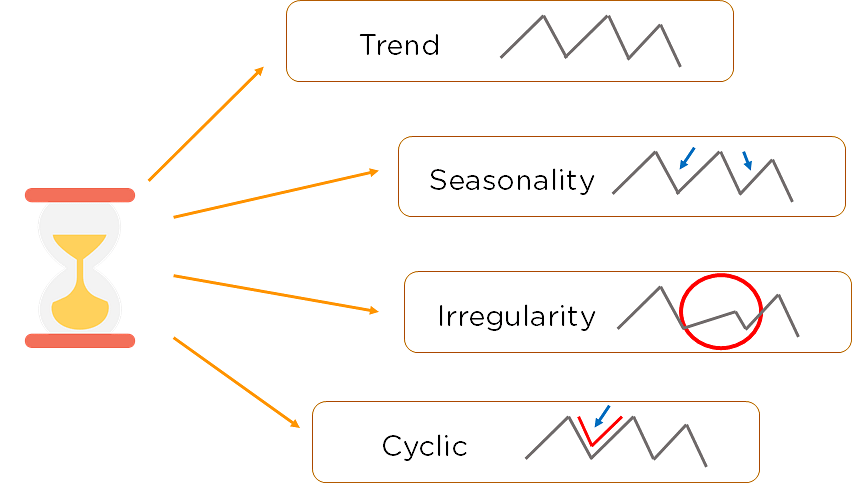 Trend

Seasonality

Irregularity

Cyclic